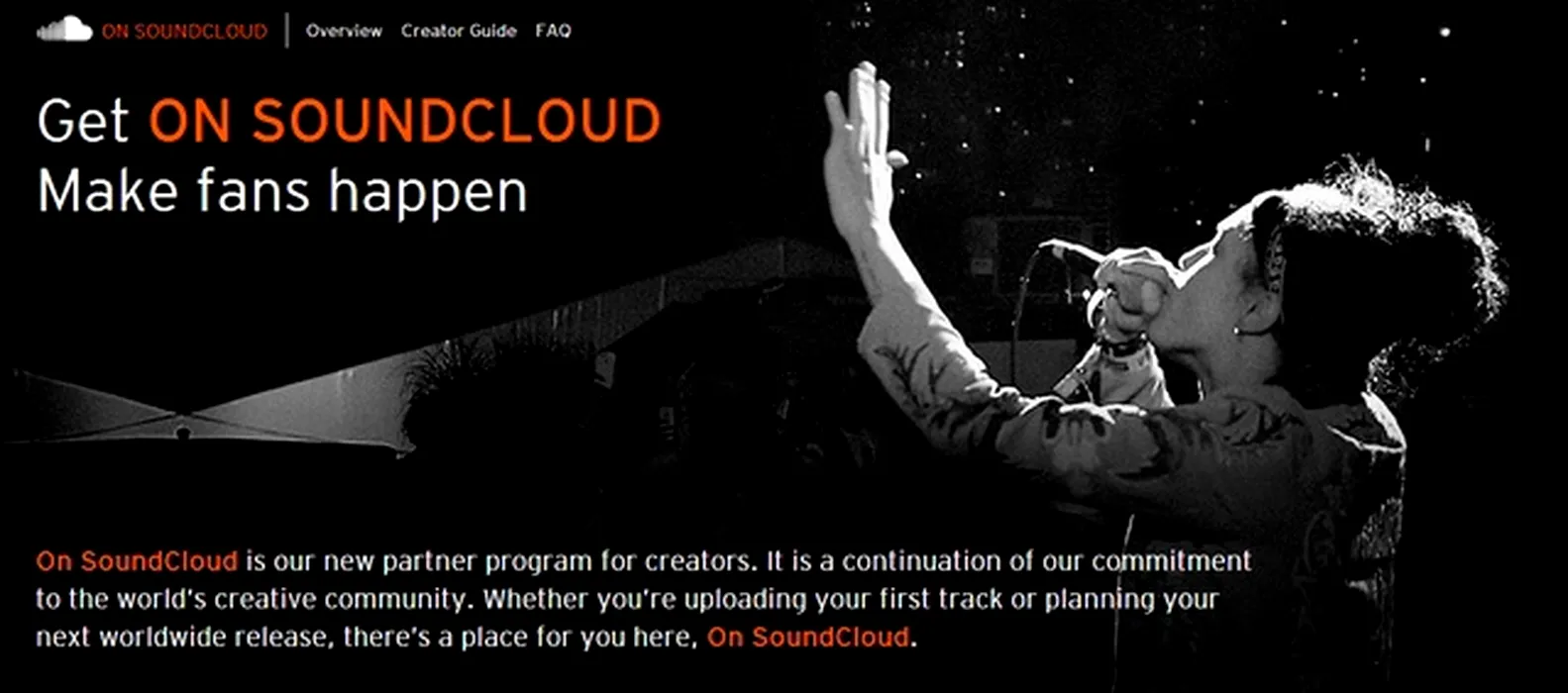 ON SOUNDCLOUD Overview Creator Guide FAQ

Get ON SOUNDCLOUD
Make fans happen

On SoundCloud is our new partner program for creators. It is a continuation of our commitment to the world's creative community. Whether you're uploading your first track or planning your next worldwide release, there's a place for you here, On SoundCloud.